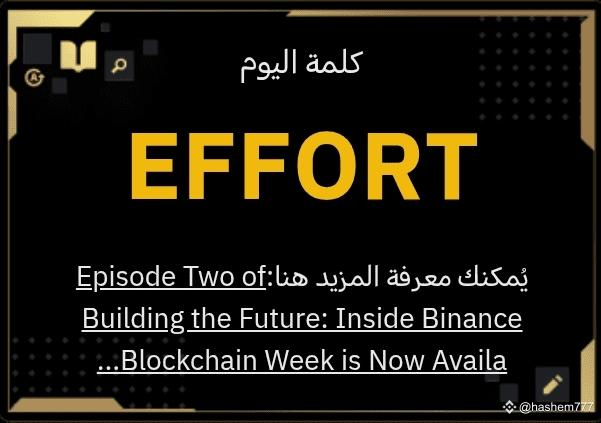 كلمة اليوم

EFFORT

يُمكنك معرفة المزيد هنا:Episode Two of Building the Future: Inside Binance Blockchain Week is Now Availa...

@hashem777